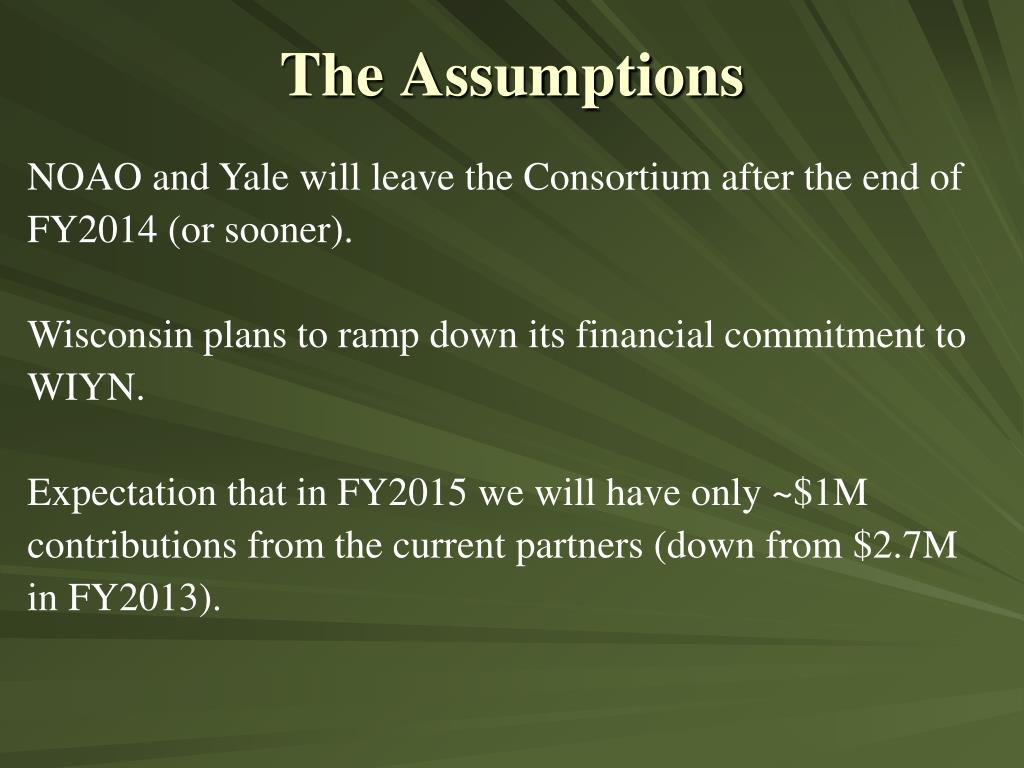 The Assumptions

NOAO and Yale will leave the Consortium after the end of FY2014 (or sooner).

Wisconsin plans to ramp down its financial commitment to WIYN.

Expectation that in FY2015 we will have only ~\$1M contributions from the current partners (down from \$2.7M in FY2013).